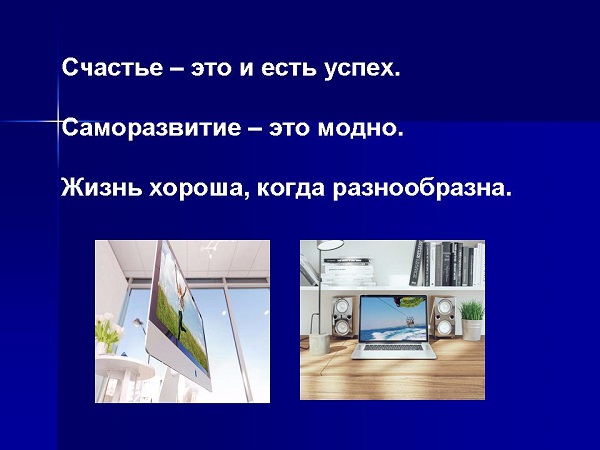 Счастье – это и есть успех.

Саморазвитие – это модно.

Жизнь хороша, когда разнообразна.